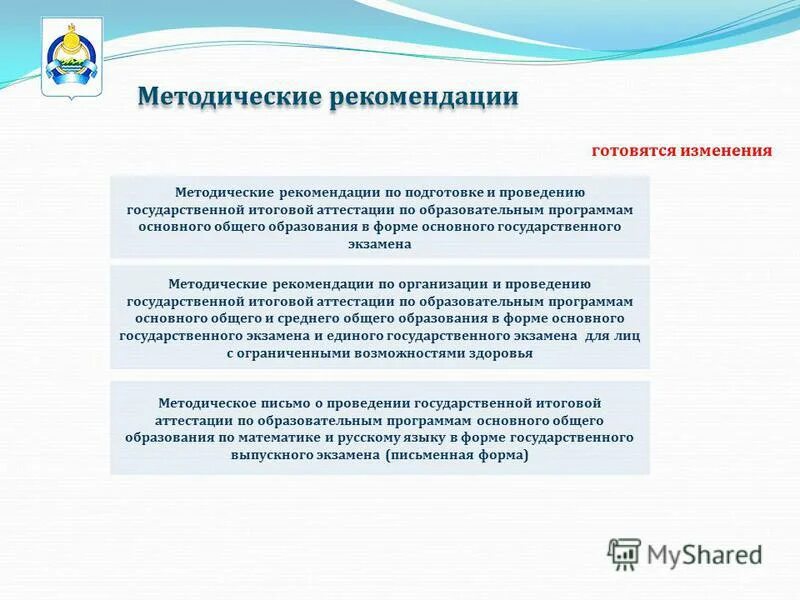 Методические рекомендации

готовятся изменения

Методические рекомендации по подготовке и проведению государственной итоговой аттестации по образовательным программам основного общего образования в форме основного государственного экзамена

Методические рекомендации по организации и проведению государственной итоговой аттестации по образовательным программам основного общего и среднего общего образования в форме основного государственного экзамена и единого государственного экзамена для лиц с ограниченными возможностями здоровья

Методическое письмо о проведении государственной итоговой аттестации по образовательным программам основного общего образования по математике и русскому языку в форме государственного выпускного экзамена (письменная форма)

MyShared